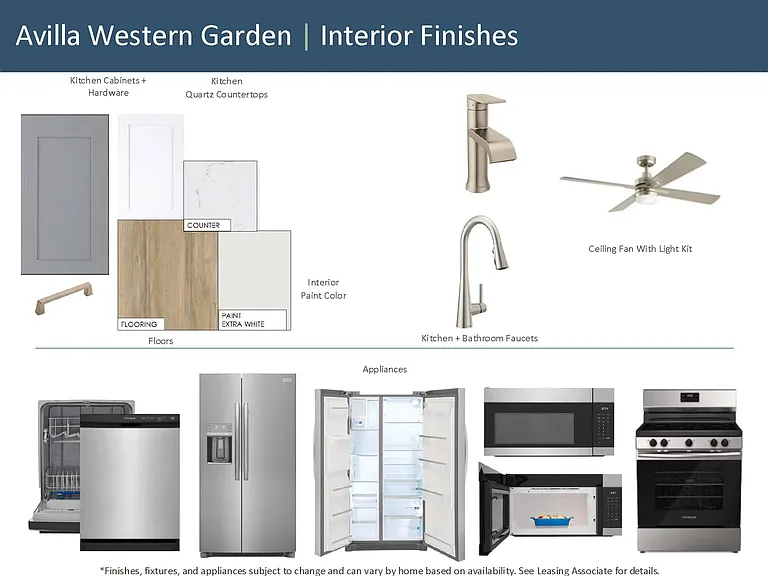 Avilla Western Garden | Interior Finishes

Kitchen Cabinets + Hardware

Kitchen Quartz Countertops

COUNTER

FLOORING

PAINT EXTRA WHITE

Interior Paint Color

Floors

Ceiling Fan With Light Kit

Kitchen + Bathroom Faucets

Appliances

*Finishes, fixtures, and appliances subject to change and can vary by home based on availability. See Leasing Associate for details.